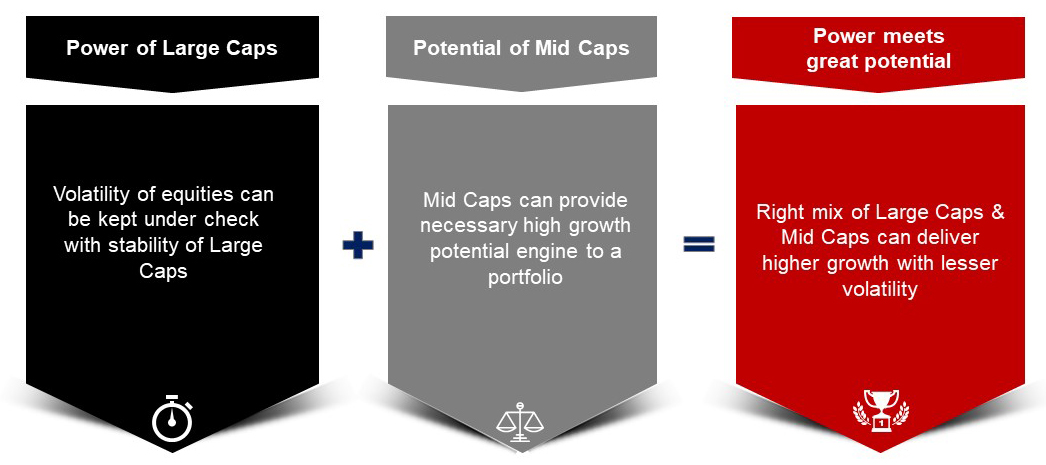 Power of Large Caps

Volatility of equities can be kept under check with stability of Large Caps

+

Potential of Mid Caps

Mid Caps can provide necessary high growth potential engine to a portfolio

=

Power meets great potential

Right mix of Large Caps & Mid Caps can deliver higher growth with lesser volatility

1